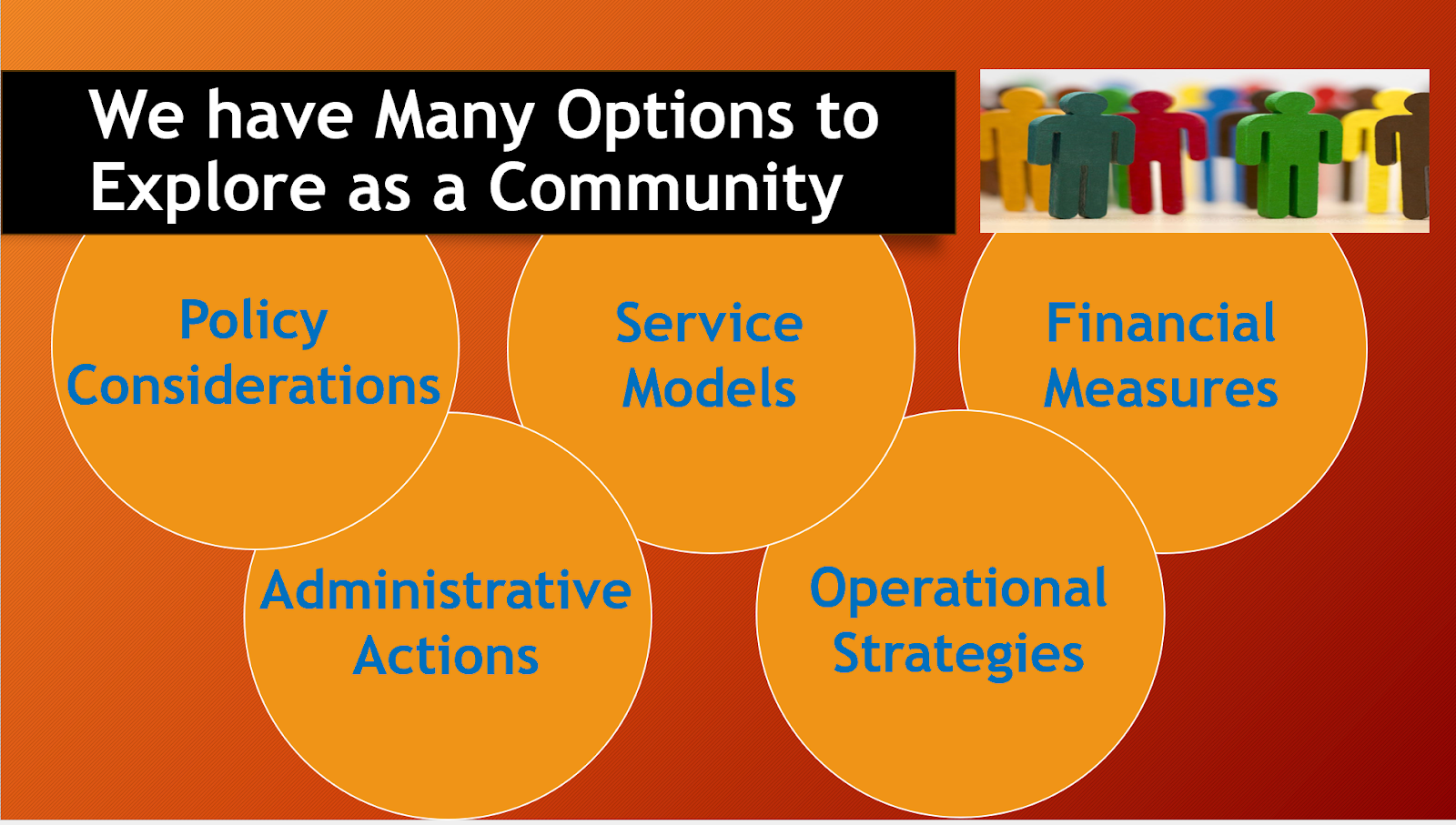 We have Many Options to Explore as a Community

Policy Considerations

Service Models

Financial Measures

Administrative Actions

Operational Strategies